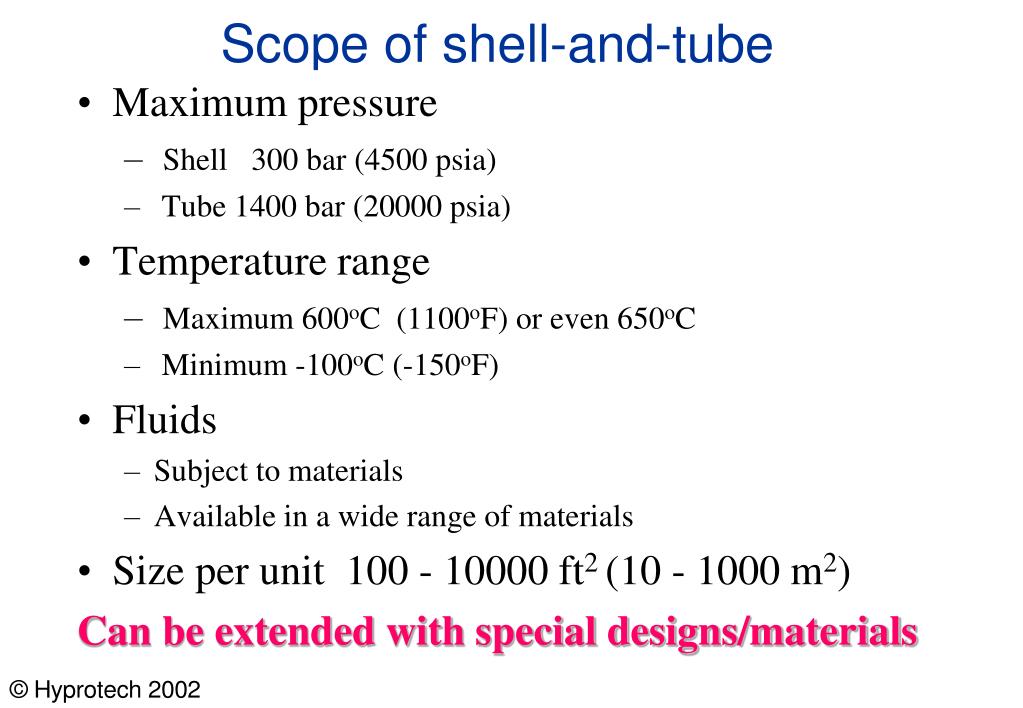 Scope of shell-and-tube

• Maximum pressure
– Shell 300 bar (4500 psia)
– Tube 1400 bar (20000 psia)

• Temperature range
– Maximum 600$^o$C (1100$^o$F) or even 650$^o$C
– Minimum -100$^o$C (-150$^o$F)

• Fluids
– Subject to materials
– Available in a wide range of materials

• Size per unit 100 - 10000 ft$^2$ (10 - 1000 m$^2$)

Can be extended with special designs/materials

© Hyprotech 2002